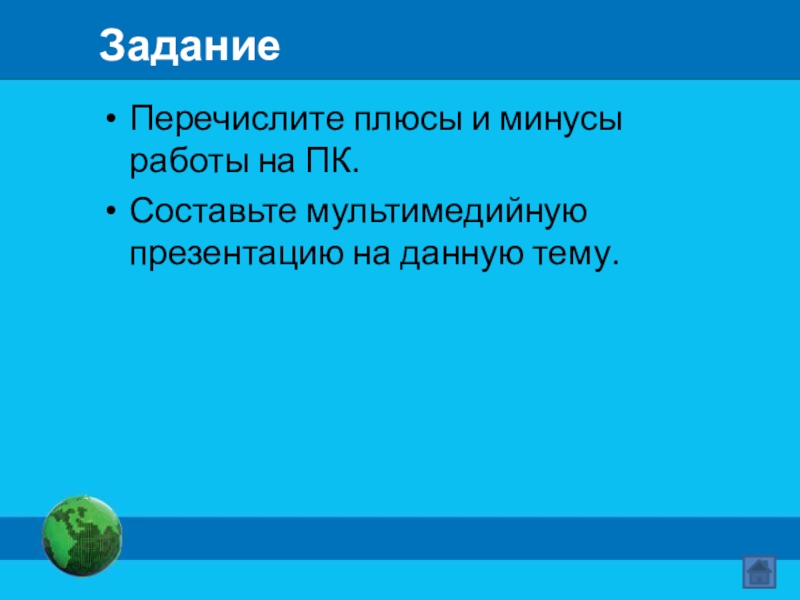 Задание

• Перечислите плюсы и минусы работы на ПК.
• Составьте мультимедийную презентацию на данную тему.